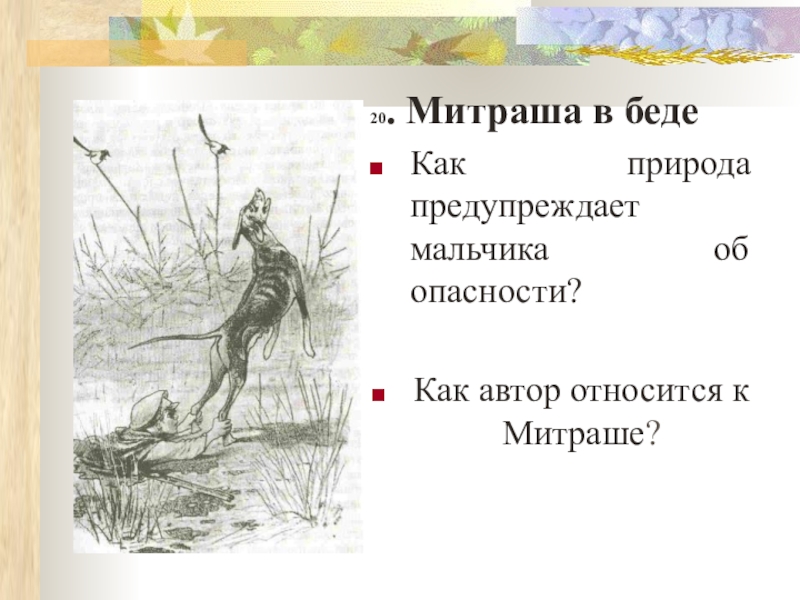 20. Митраша в беде

Как природа предупреждает мальчика об опасности?

Как автор относится к Митраше?